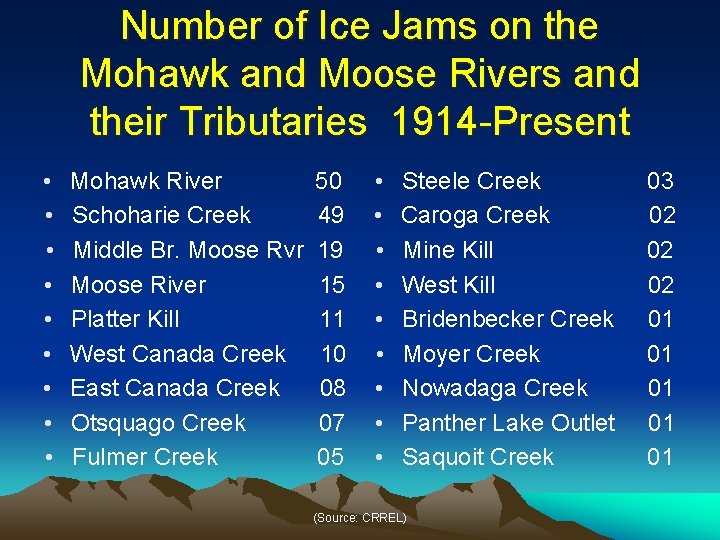 Number of Ice Jams on the Mohawk and Moose Rivers and their Tributaries 1914-Present

• Mohawk River 50
• Schoharie Creek 49
• Middle Br. Moose Rvr 19
• Moose River 15
• Platter Kill 11
• West Canada Creek 10
• East Canada Creek 08
• Otsquago Creek 07
• Fulmer Creek 05

• Steele Creek 03
• Caroga Creek 02
• Mine Kill 02
• West Kill 02
• Bridenbecker Creek 01
• Moyer Creek 01
• Nowadaga Creek 01
• Panther Lake Outlet 01
• Saquoit Creek 01

(Source: CRREL)